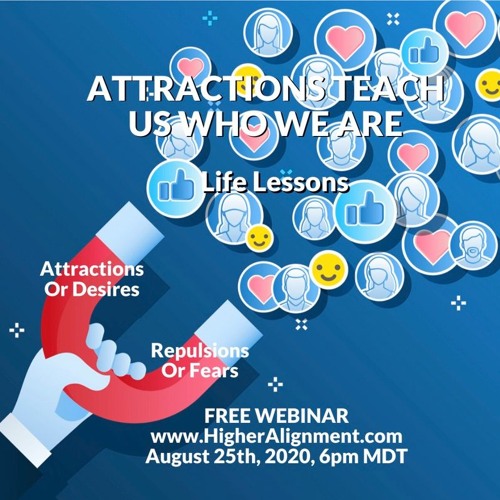 ATTRACTIONS TEACH US WHO WE ARE

Life Lessons

Attractions Or Desires

Repulsions Or Fears

FREE WEBINAR
www.HigherAlignment.com
August 25th, 2020, 6pm MDT